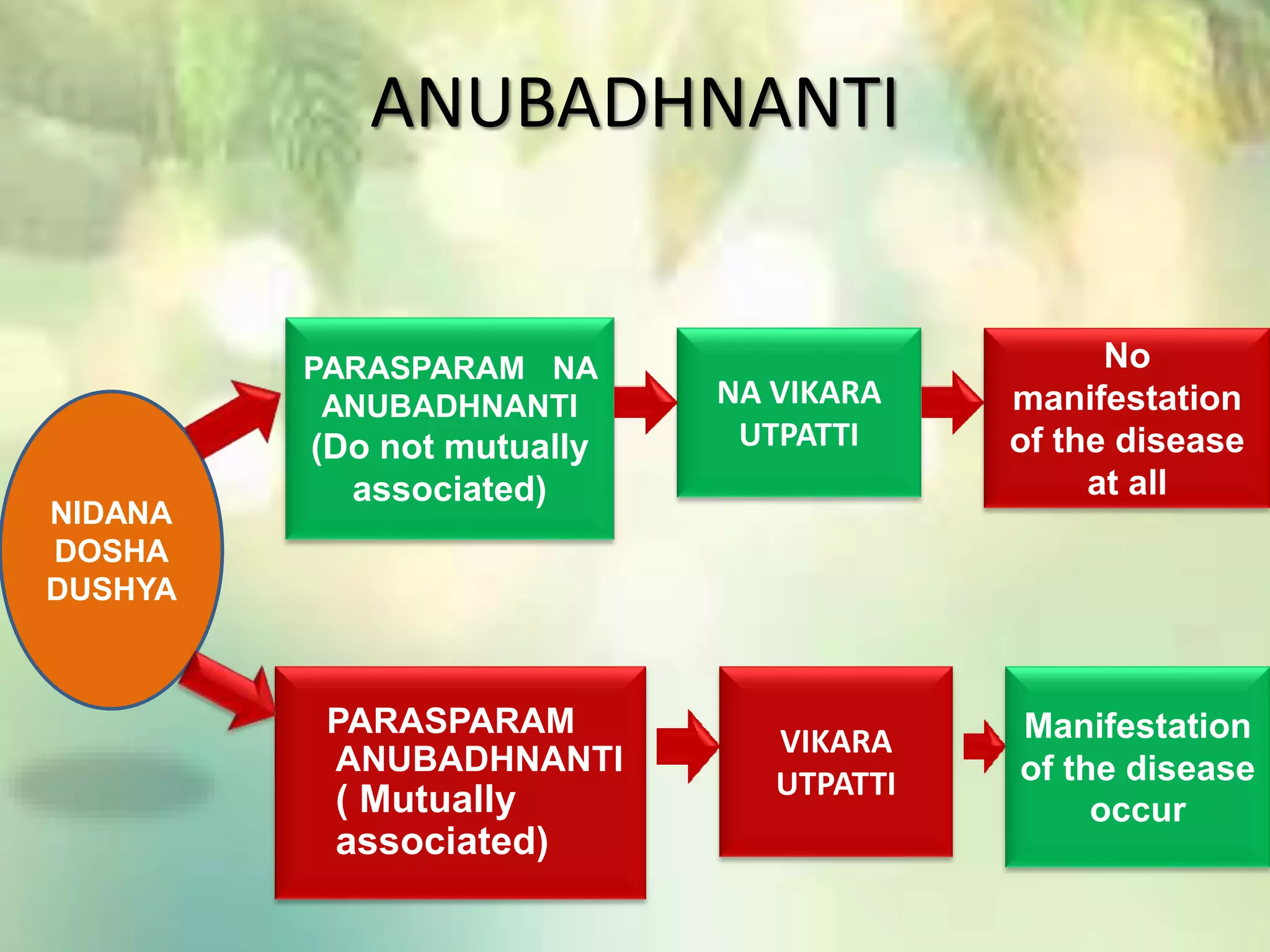 ANUBADHNANTI

NIDANA DOSHA DUSHYA

PARASPARAM NA ANUBADHNANTI (Do not mutually associated)

NA VIKARA UTPATTI

No manifestation of the disease at all

PARASPARAM ANUBADHNANTI ( Mutually associated)

VIKARA UTPATTI

Manifestation of the disease occur